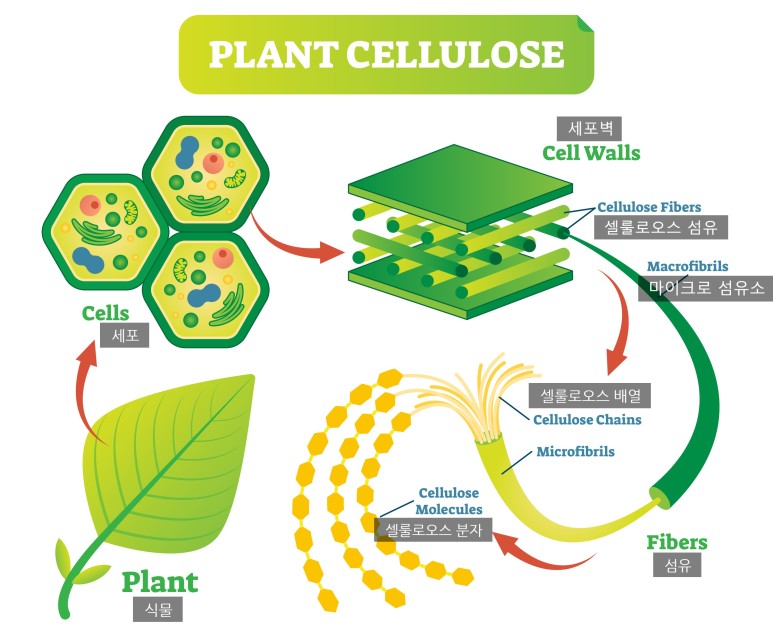 PLANT CELLULOSE

세포벽
Cell Walls

Cellulose Fibers
셀룰로오스 섬유

Macrofibrils
마이크로 섬유소

Cells
세포

셀룰로오스 배열
Cellulose Chains

Microfibrils

Cellulose Molecules
셀룰로오스 분자

Fibers
섬유

Plant
식물